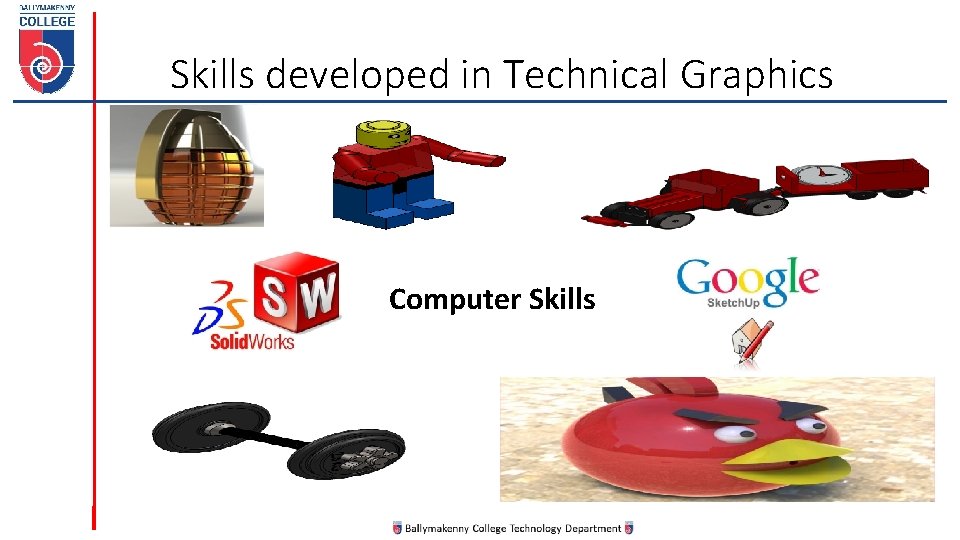 BALLYMAKENNY COLLEGE

Skills developed in Technical Graphics

DS SW SolidWorks

Computer Skills

Google SketchUp

Ballymakenny College Technology Department